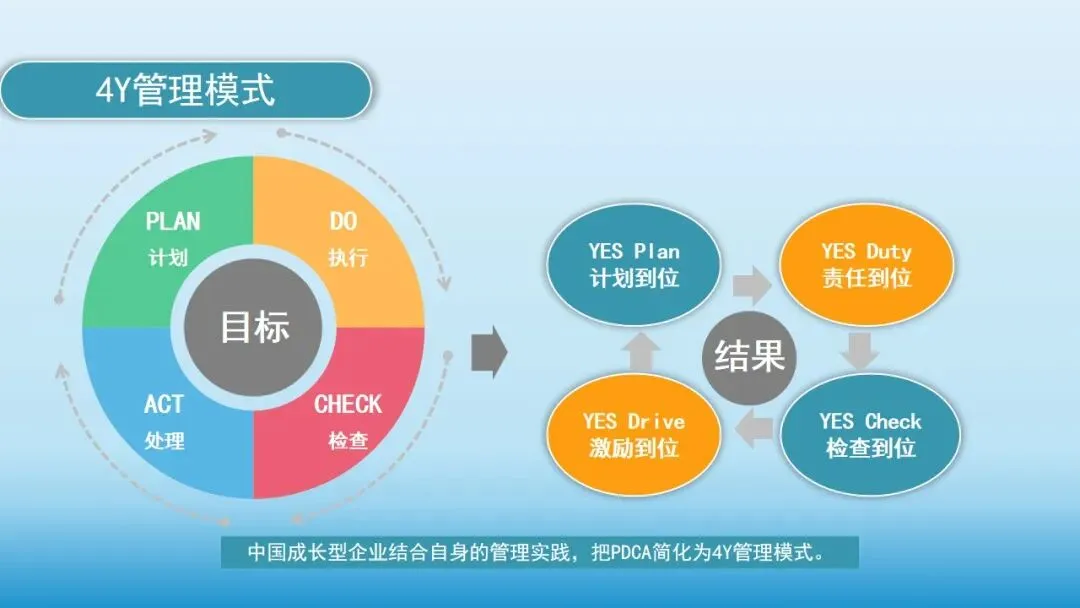 4Y管理模式

PLAN
计划

DO
执行

目标

ACT
处理

CHECK
检查

YES Plan
计划到位

YES Duty
责任到位

结果

YES Drive
激励到位

YES Check
检查到位

中国成长型企业结合自身的管理实践，把PDCA简化为4Y管理模式。